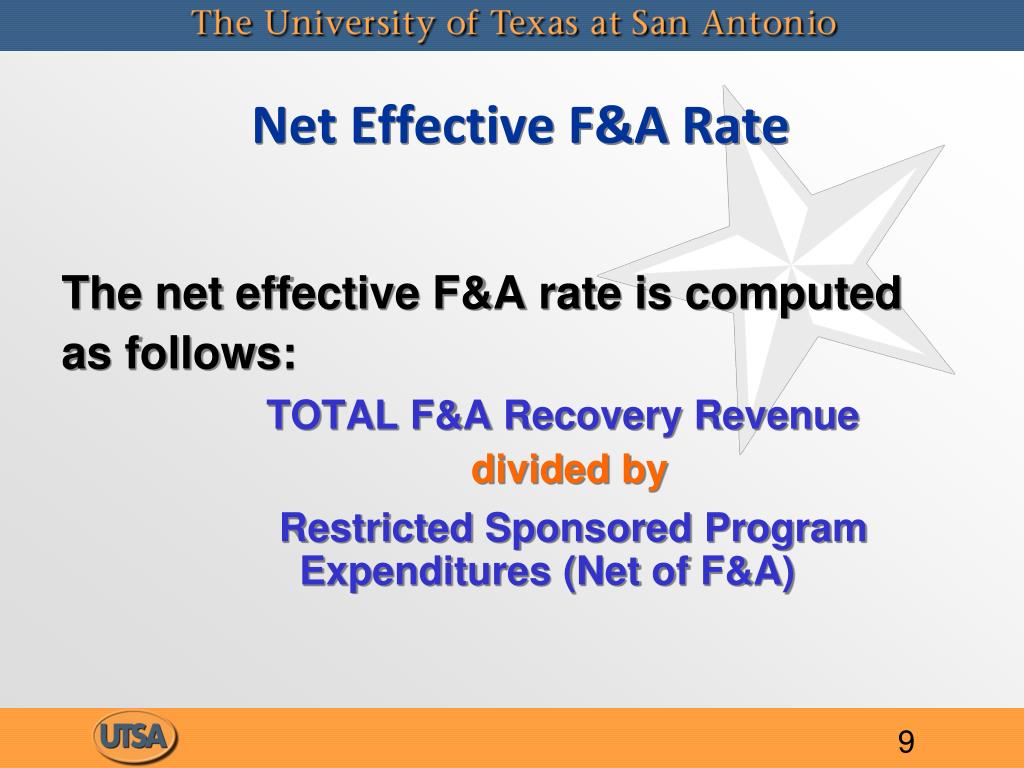 The University of Texas at San Antonio

Net Effective F&A Rate

The net effective F&A rate is computed as follows:

TOTAL F&A Recovery Revenue

divided by

Restricted Sponsored Program Expenditures (Net of F&A)

UTSA

9